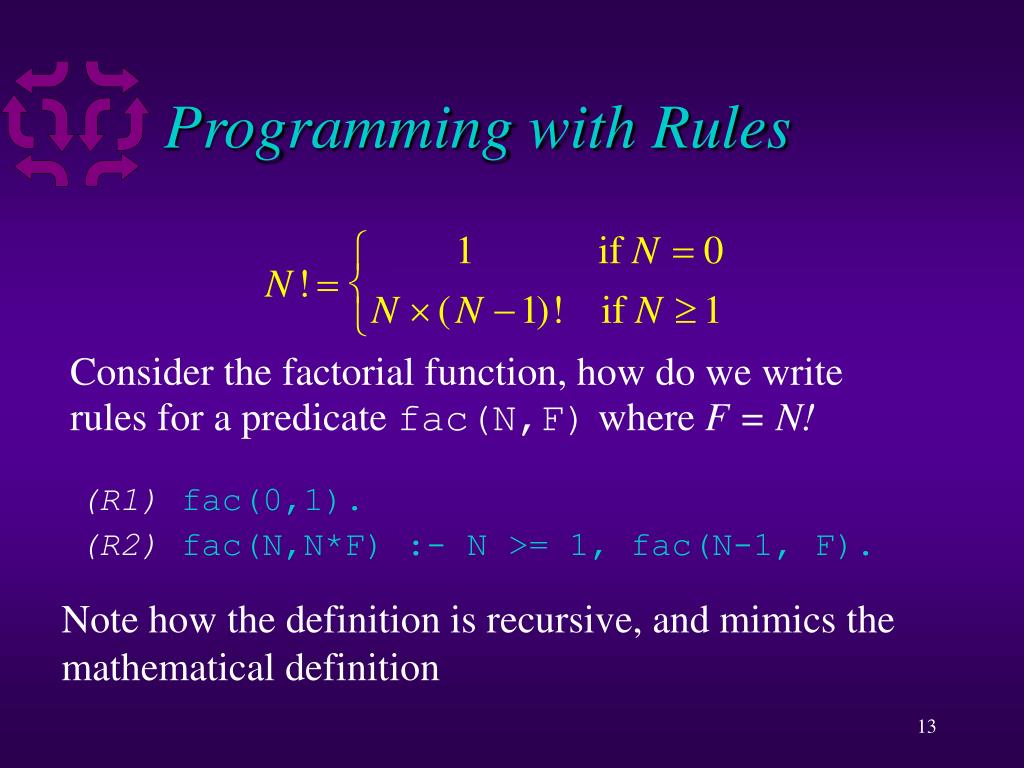 Programming with Rules

$N! = \begin{cases} 1 & \text{if } N = 0 \\ N \times (N-1)! & \text{if } N \geq 1 \end{cases}$

Consider the factorial function, how do we write rules for a predicate fac(N,F) where $F = N!$

(R1) fac(0,1).
(R2) fac(N,N*F) :- N >= 1, fac(N-1, F).

Note how the definition is recursive, and mimics the mathematical definition

13